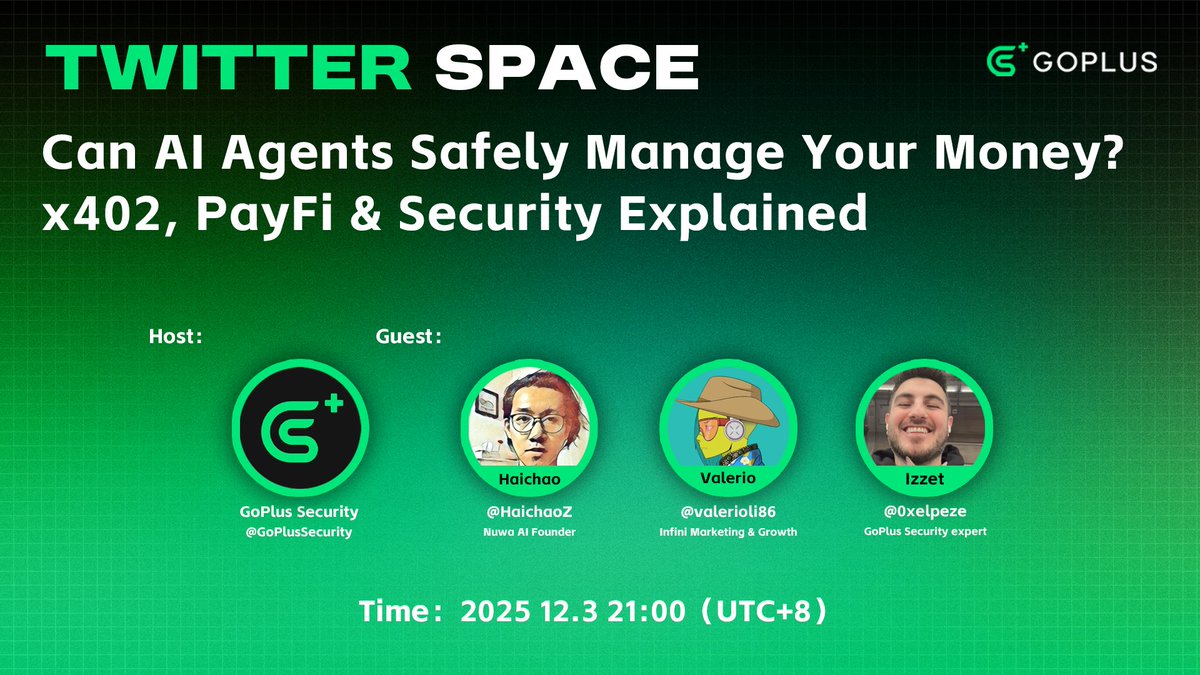 TWITTER SPACE

GOPLUS

Can AI Agents Safely Manage Your Money?
x402, PayFi & Security Explained

Host:

Guest:

GoPlus Security
@GoPlusSecurity

Haichao
@HaichaoZ
Nuwa AI Founder

Valerio
@valerioli86
Infini Marketing & Growth

Izzet
@0xelpeze
GoPlus Security expert

Time: 2025 12.3 21:00 (UTC+8)